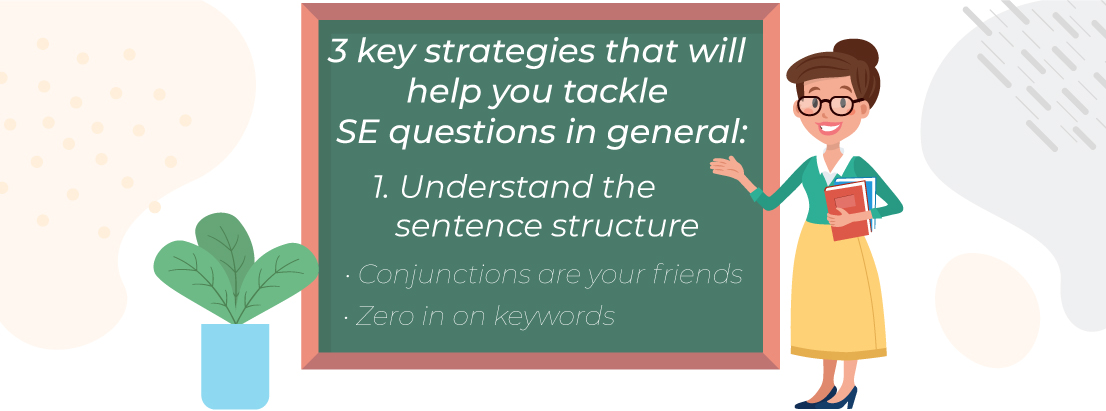 3 key strategies that will help you tackle SE questions in general:

1. Understand the sentence structure

· Conjunctions are your friends

· Zero in on keywords